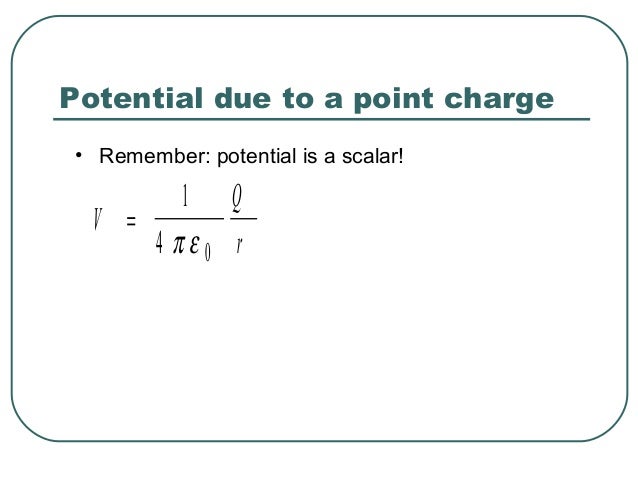 Potential due to a point charge

• Remember: potential is a scalar!

$V = \frac{1}{4\pi\varepsilon_0}\frac{Q}{r}$